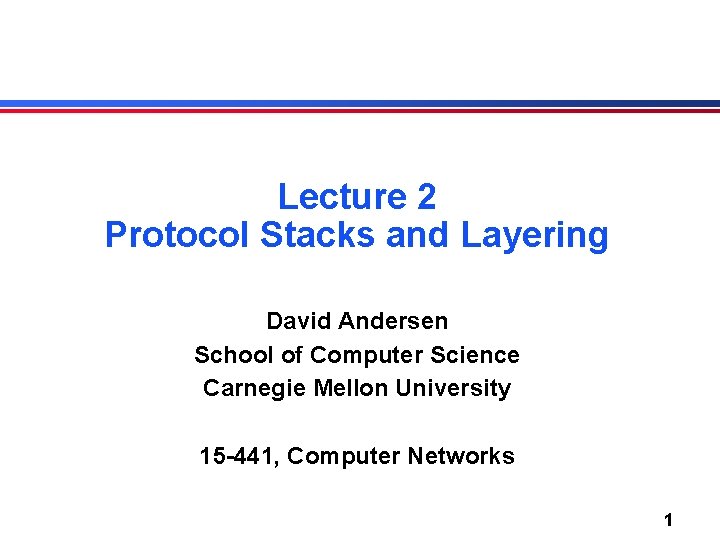 Lecture 2
Protocol Stacks and Layering

David Andersen
School of Computer Science
Carnegie Mellon University

15-441, Computer Networks

1